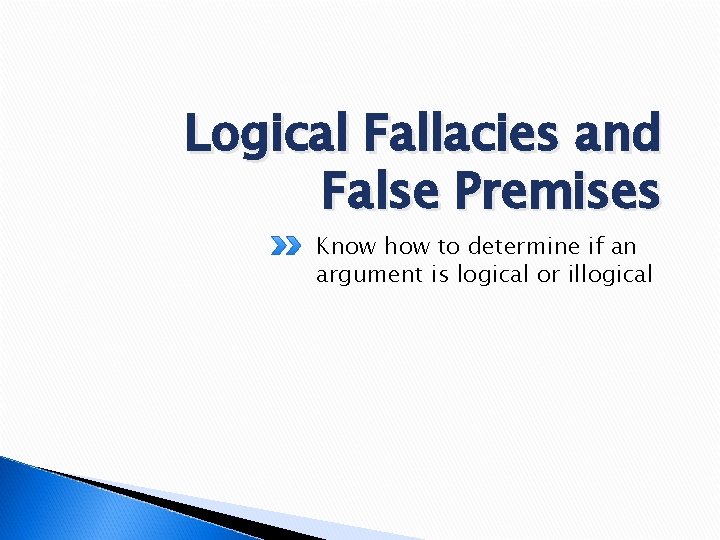 Logical Fallacies and False Premises

Know how to determine if an argument is logical or illogical